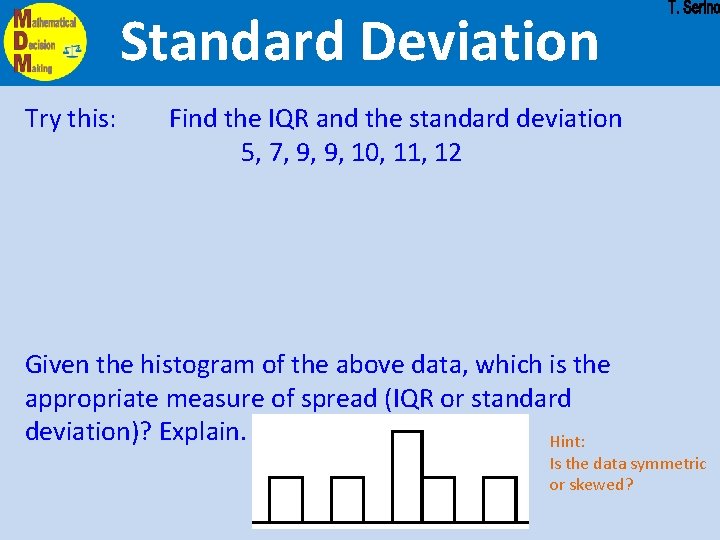 Mathematical
Decision
Making

Standard Deviation

T. Serino

Try this: Find the IQR and the standard deviation
5, 7, 9, 9, 10, 11, 12

Given the histogram of the above data, which is the appropriate measure of spread (IQR or standard deviation)? Explain.

Hint:
Is the data symmetric or skewed?